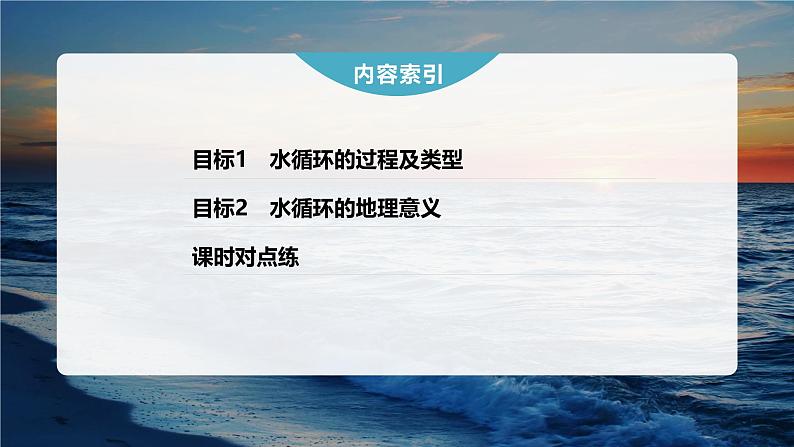 内容索引

目标1 水循环的过程及类型

目标2 水循环的地理意义

课时对点练